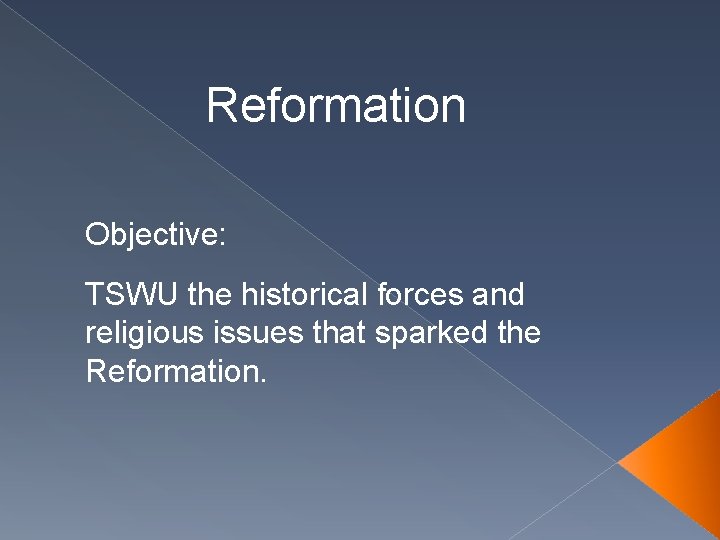 Reformation

Objective:

TSWU the historical forces and religious issues that sparked the Reformation.